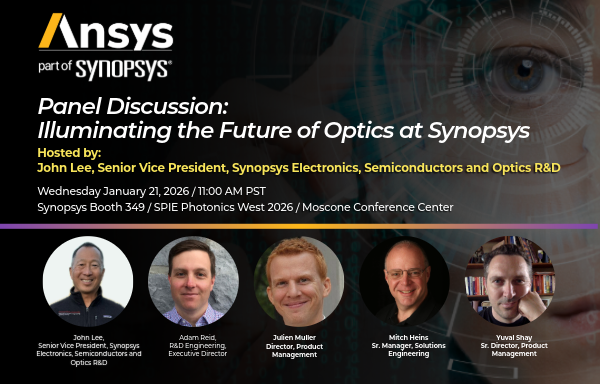 Ansys
part of SYNOPSYS®

Panel Discussion:
Illuminating the Future of Optics at Synopsys

Hosted by:
John Lee, Senior Vice President, Synopsys Electronics, Semiconductors and Optics R&D

Wednesday January 21, 2026 / 11:00 AM PST
Synopsys Booth 349 / SPIE Photonics West 2026 / Moscone Conference Center

John Lee, Senior Vice President, Synopsys Electronics, Semiconductors and Optics R&D

Adam Reid, R&D Engineering, Executive Director

Julien Muller Director, Product Management

Mitch Heins Sr. Manager, Solutions Engineering

Yuval Shay Sr. Director, Product Management